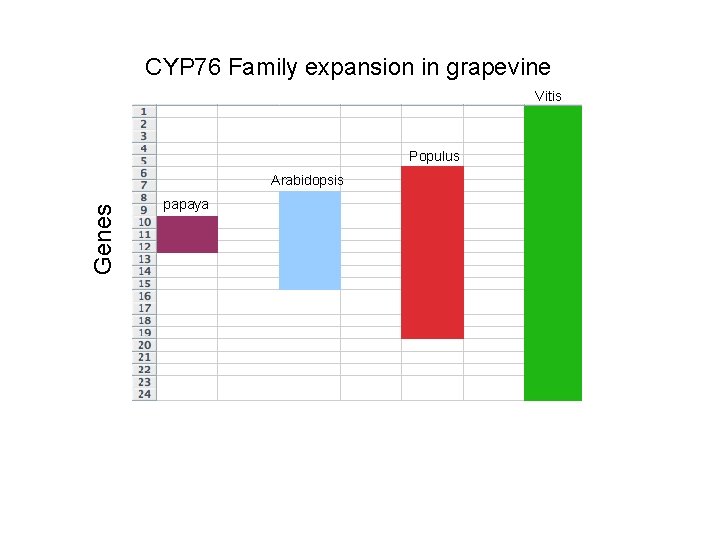 CYP76 Family expansion in grapevine

Genes

1
2
3
4
5
6
7
8
9
10
11
12
13
14
15
16
17
18
19
20
21
22
23
24

papaya

Arabidopsis

Populus

Vitis